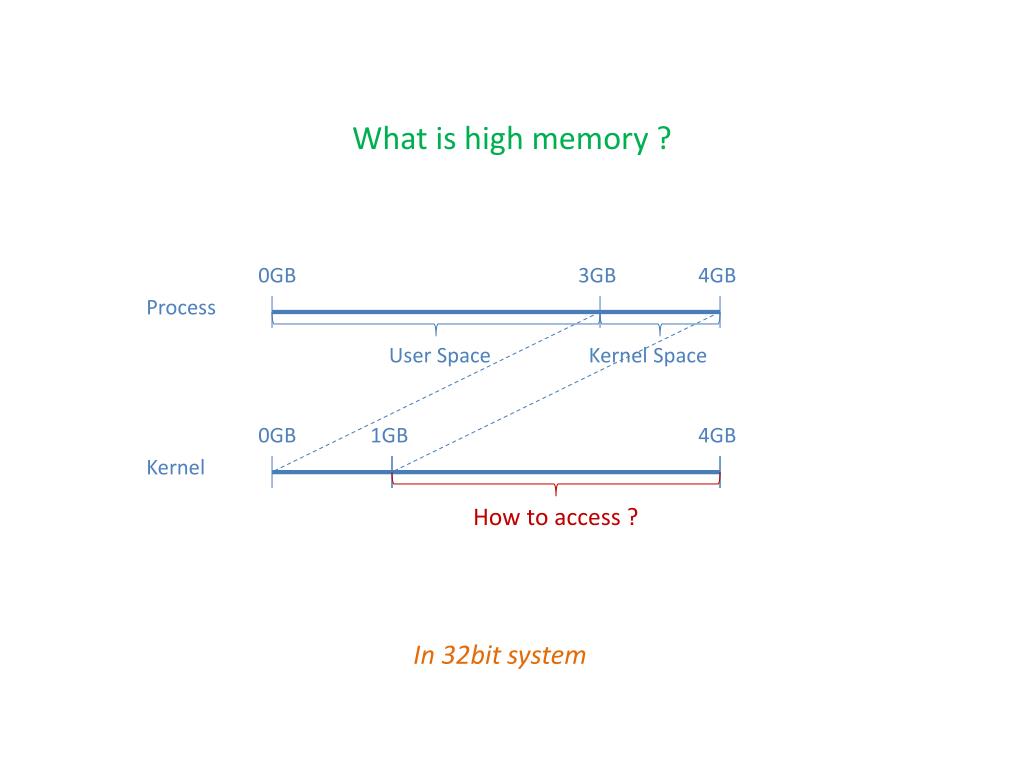 What is high memory ?

0GB

3GB

4GB

Process

User Space

Kernel Space

0GB

1GB

4GB

Kernel

How to access ?

In 32bit system